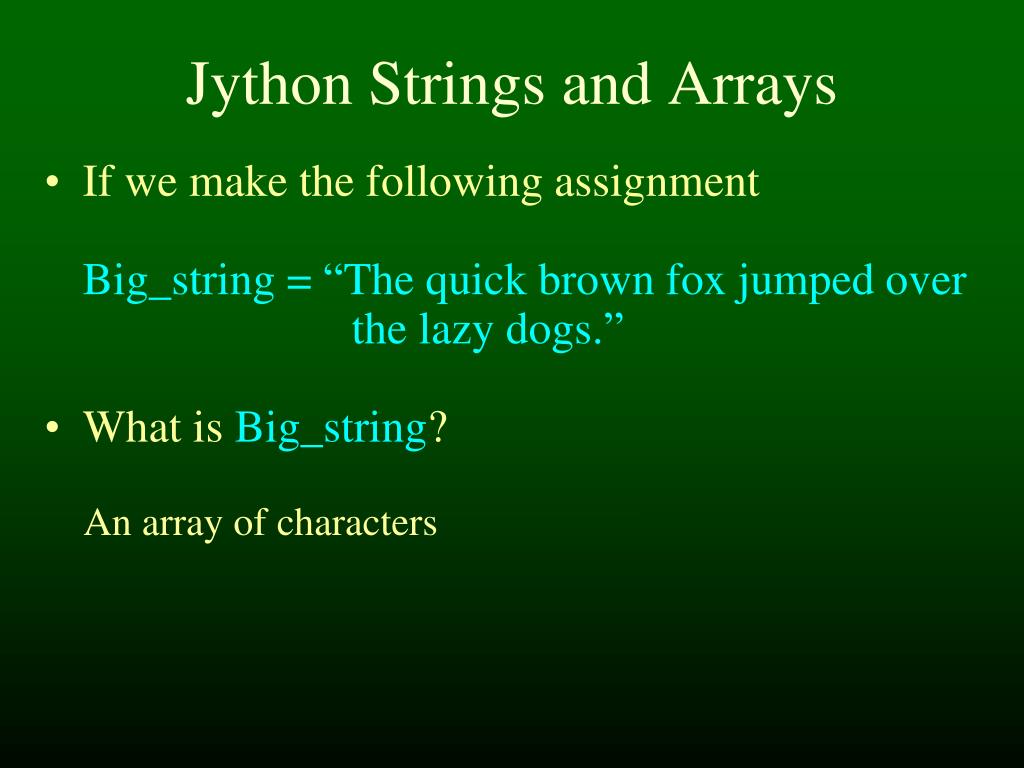 Jython Strings and Arrays

• If we make the following assignment

Big_string = “The quick brown fox jumped over the lazy dogs.”

• What is Big_string?

An array of characters